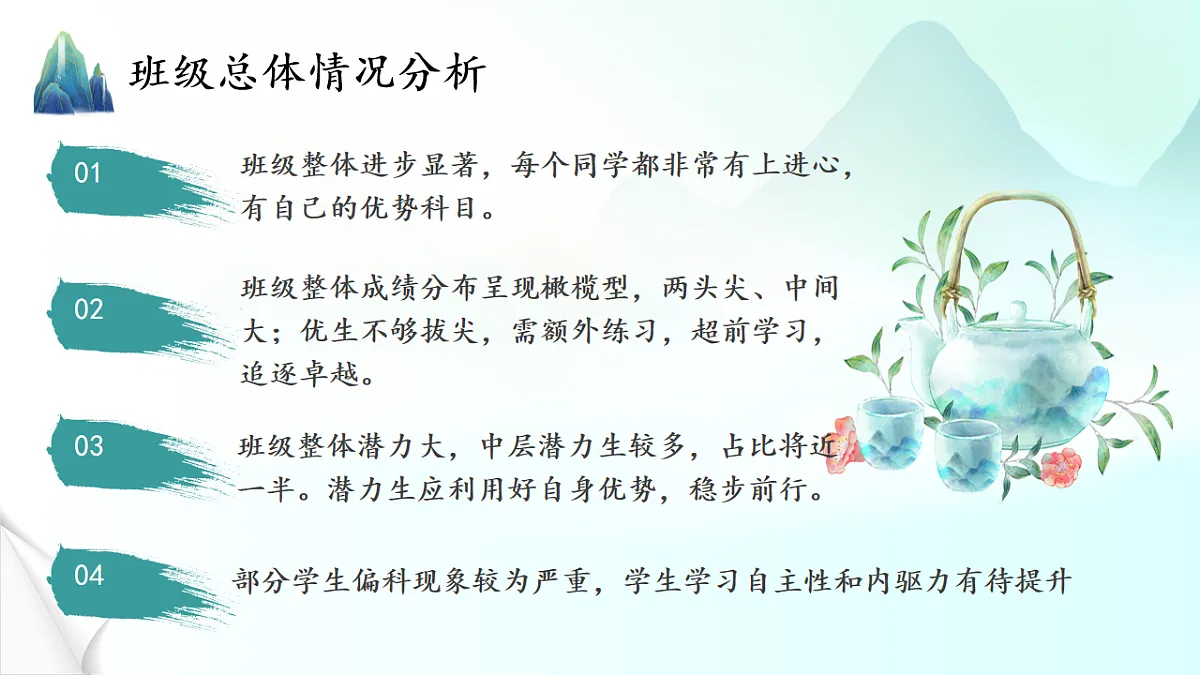 班级总体情况分析

01

班级整体进步显著，每个同学都非常有上进心，有自己的优势科目。

02

班级整体成绩分布呈现橄榄型，两头尖、中间大；优生不够拔尖，需额外练习，超前学习，追逐卓越。

03

班级整体潜力大，中层潜力生较多，占比将近一半。潜力生应利用好自身优势，稳步前行。

04

部分学生偏科现象较为严重，学生学习自主性和内驱力有待提升